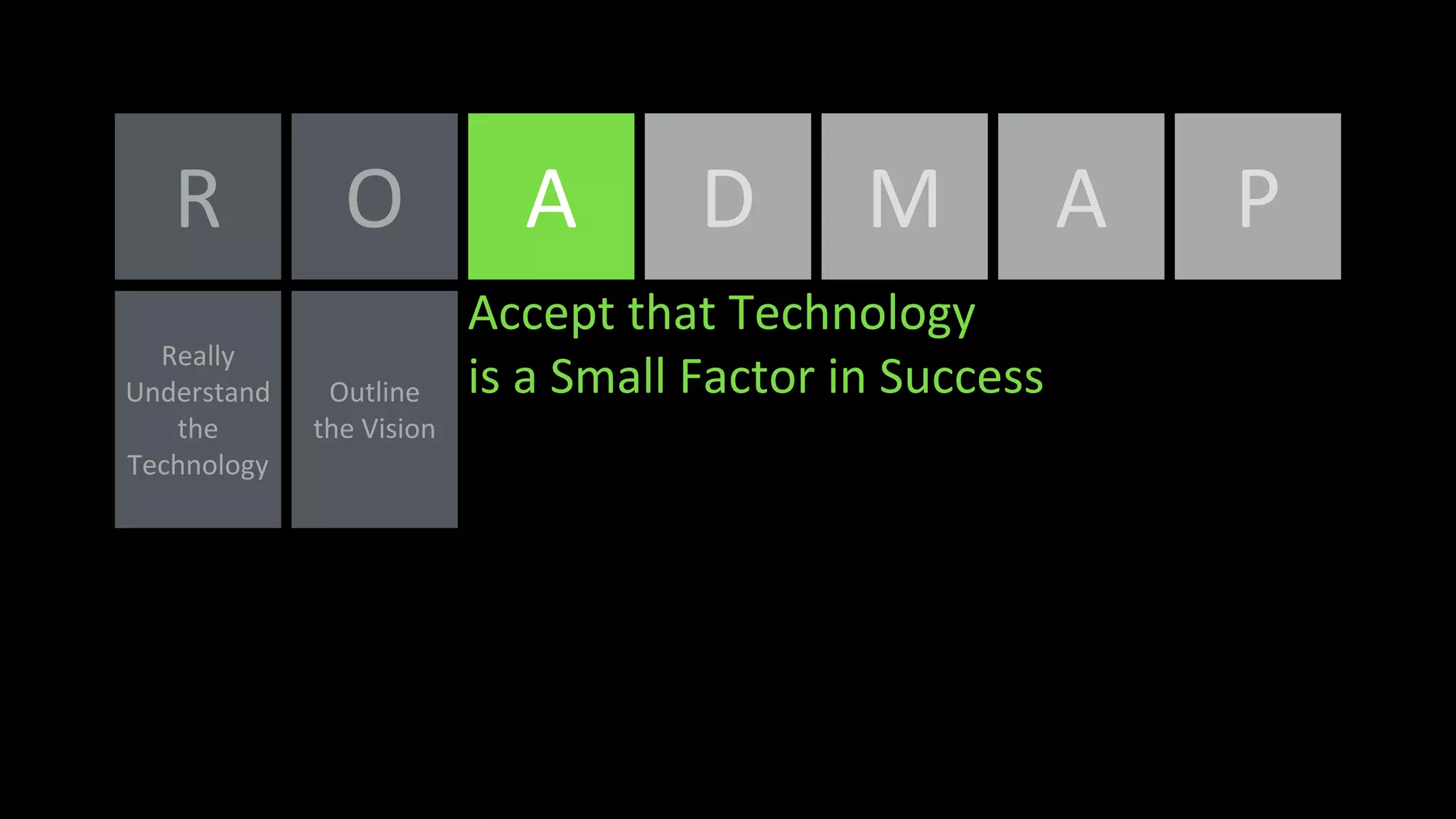 R O A D M A P

Really Understand the Technology

Outline the Vision

Accept that Technology is a Small Factor in Success